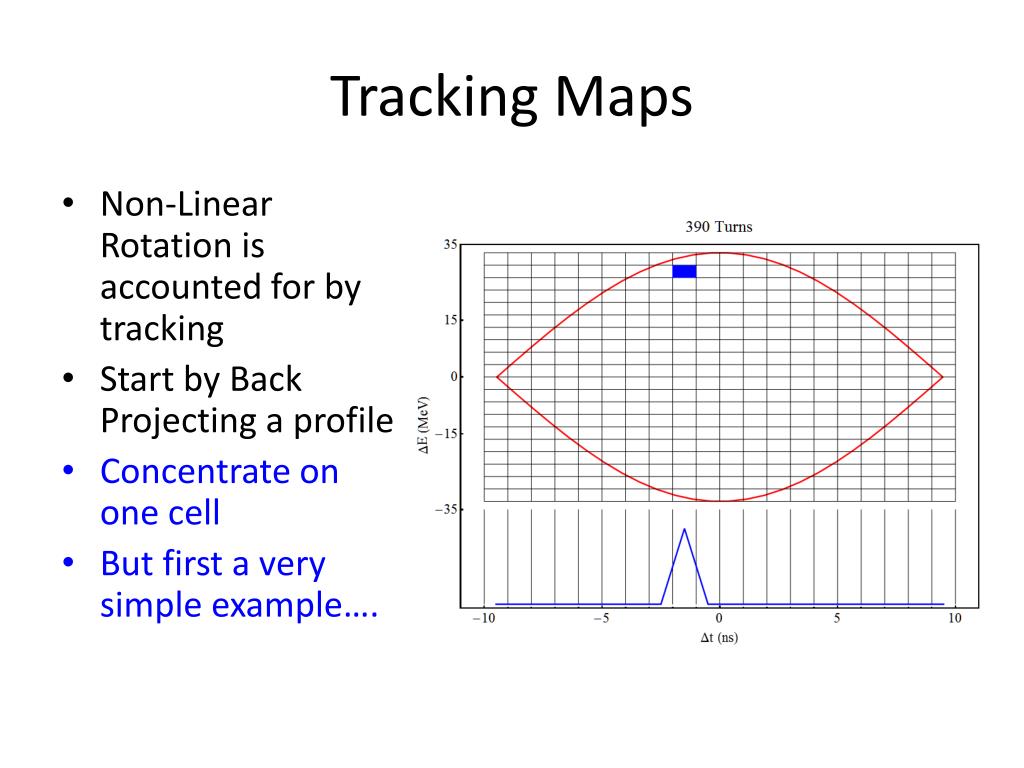 Tracking Maps

• Non-Linear Rotation is accounted for by tracking
• Start by Back Projecting a profile
• Concentrate on one cell
• But first a very simple example….

390 Turns

35
15
0
−15
−35
ΔE (MeV)

−10
−5
0
5
10
Δt (ns)